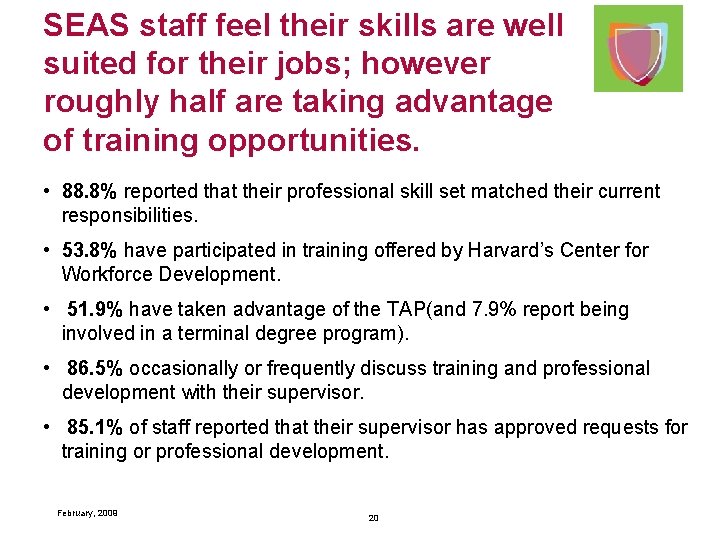 SEAS staff feel their skills are well suited for their jobs; however roughly half are taking advantage of training opportunities.

• 88.8% reported that their professional skill set matched their current responsibilities.

• 53.8% have participated in training offered by Harvard's Center for Workforce Development.

• 51.9% have taken advantage of the TAP(and 7.9% report being involved in a terminal degree program).

• 86.5% occasionally or frequently discuss training and professional development with their supervisor.

• 85.1% of staff reported that their supervisor has approved requests for training or professional development.

February, 2009

20